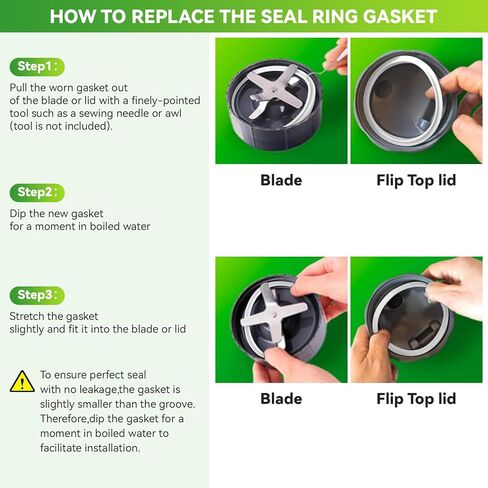 HOW TO REPLACE THE SEAL RING GASKET

Step1：

Pull the worn gasket out of the blade or lid with a finely-pointed tool such as a sewing needle or awl (tool is not included).

Step2：

Dip the new gasket for a moment in boiled water

Step3：

Stretch the gasket slightly and fit it into the blade or lid

To ensure perfect seal with no leakage,the gasket is slightly smaller than the groove. Therefore,dip the gasket for a moment in boiled water to facilitate installation.

Blade

Flip Top lid

Blade

Flip Top lid